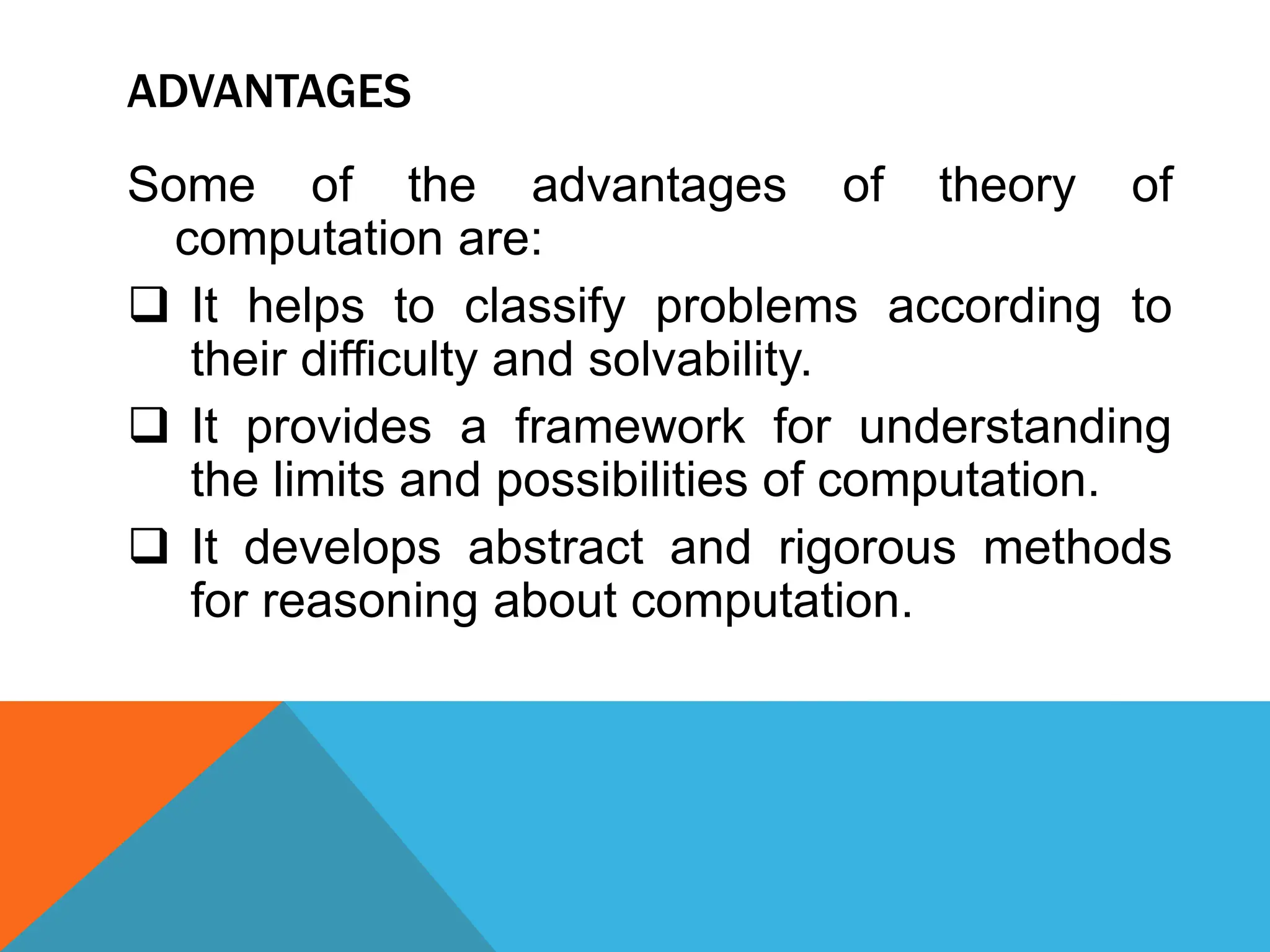 ADVANTAGES

Some of the advantages of theory of computation are:

❑ It helps to classify problems according to their difficulty and solvability.

❑ It provides a framework for understanding the limits and possibilities of computation.

❑ It develops abstract and rigorous methods for reasoning about computation.